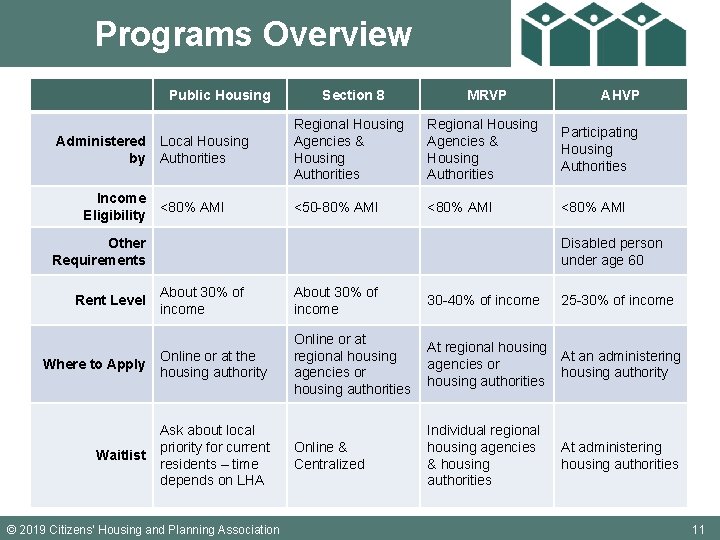 Programs Overview

| | Public Housing | Section 8 | MRVP | AHVP |
|---|---|---|---|---|
| Administered by | Local Housing Authorities | Regional Housing Agencies & Housing Authorities | Regional Housing Agencies & Housing Authorities | Participating Housing Authorities |
| Income Eligibility | <80% AMI | <50-80% AMI | <80% AMI | <80% AMI |
| Other Requirements | | | | Disabled person under age 60 |
| Rent Level | About 30% of income | About 30% of income | 30-40% of income | 25-30% of income |
| Where to Apply | Online or at the housing authority | Online or at regional housing agencies or housing authorities | At regional housing agencies or housing authorities | At an administering housing authority |
| Waitlist | Ask about local priority for current residents – time depends on LHA | Online & Centralized | Individual regional housing agencies & housing authorities | At administering housing authorities |

© 2019 Citizens' Housing and Planning Association

11